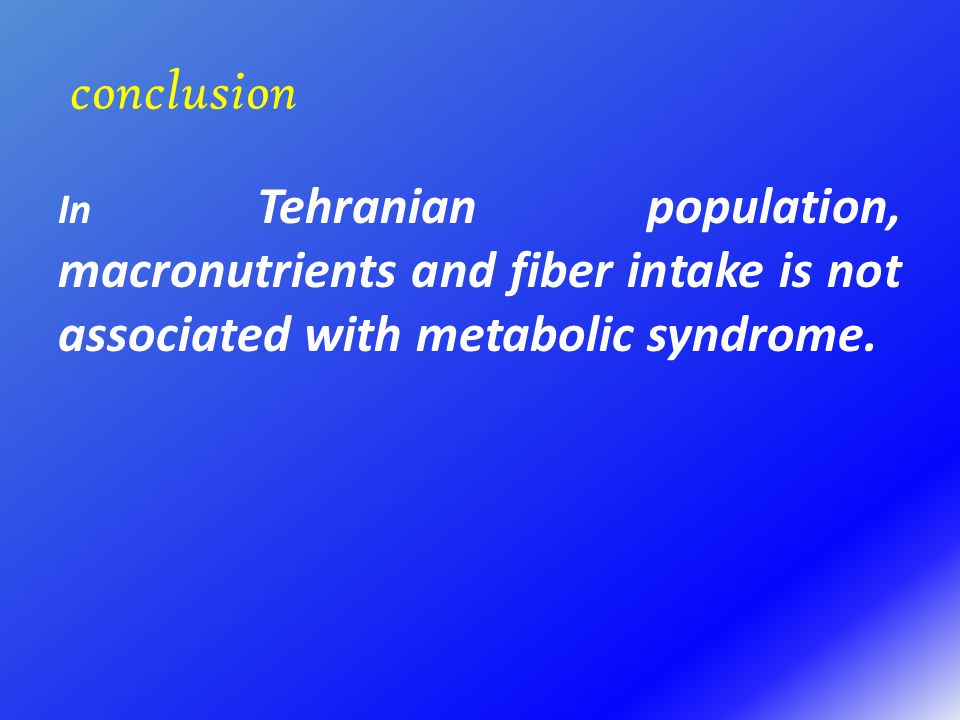 conclusion

In Tehranian population, macronutrients and fiber intake is not associated with metabolic syndrome.